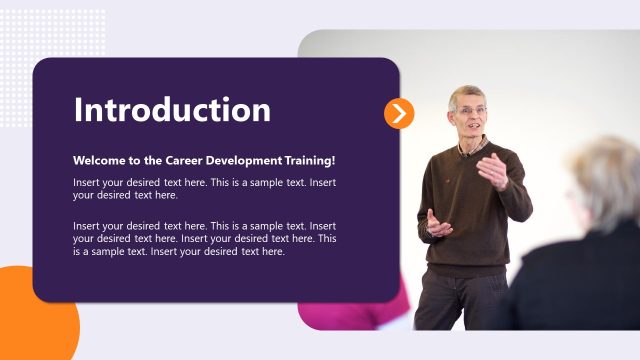 Introduction

Welcome to the Career Development Training!

Insert your desired text here. This is a sample text. Insert your desired text here.

Insert your desired text here. This is a sample text. Insert your desired text here. Insert your desired text here. This is a sample text. Insert your desired text here.